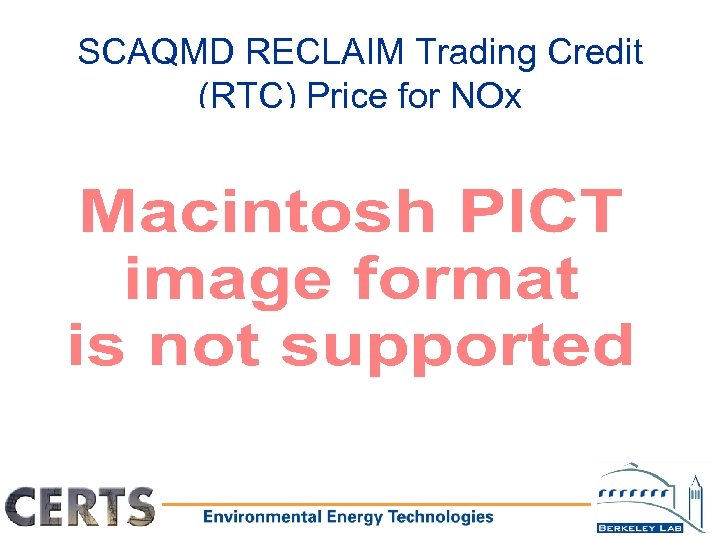 SCAQMD RECLAIM Trading Credit (RTC) Price for NOx

Macintosh PICT image format is not supported

CERTS

Environmental Energy Technologies

BERKELEY LAB